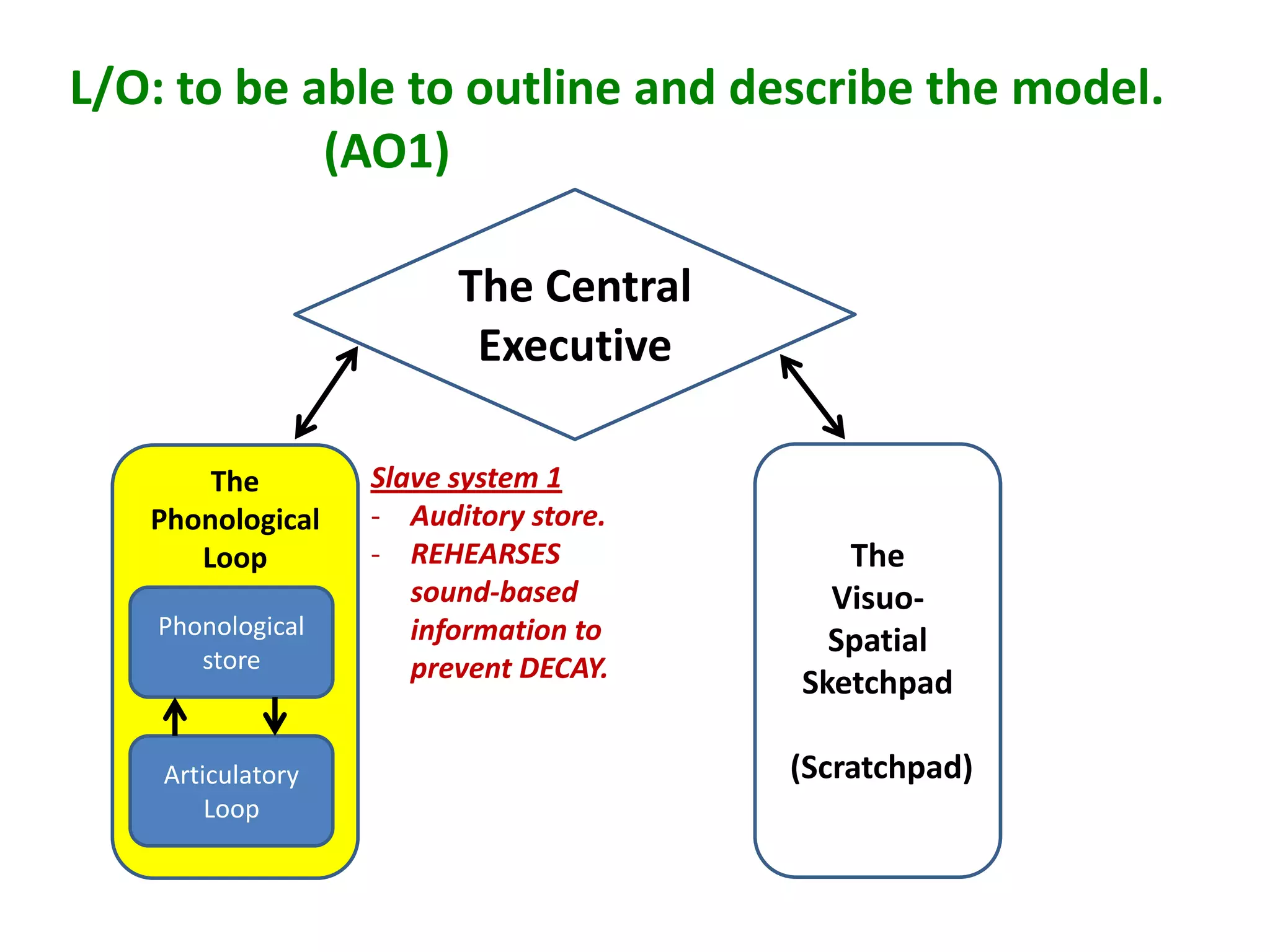 L/O: to be able to outline and describe the model. (AO1)

The Central Executive

The Phonological Loop

Phonological store

Articulatory Loop

Slave system 1
- Auditory store.
- REHEARSES sound-based information to prevent DECAY.

The Visuo-Spatial Sketchpad

(Scratchpad)